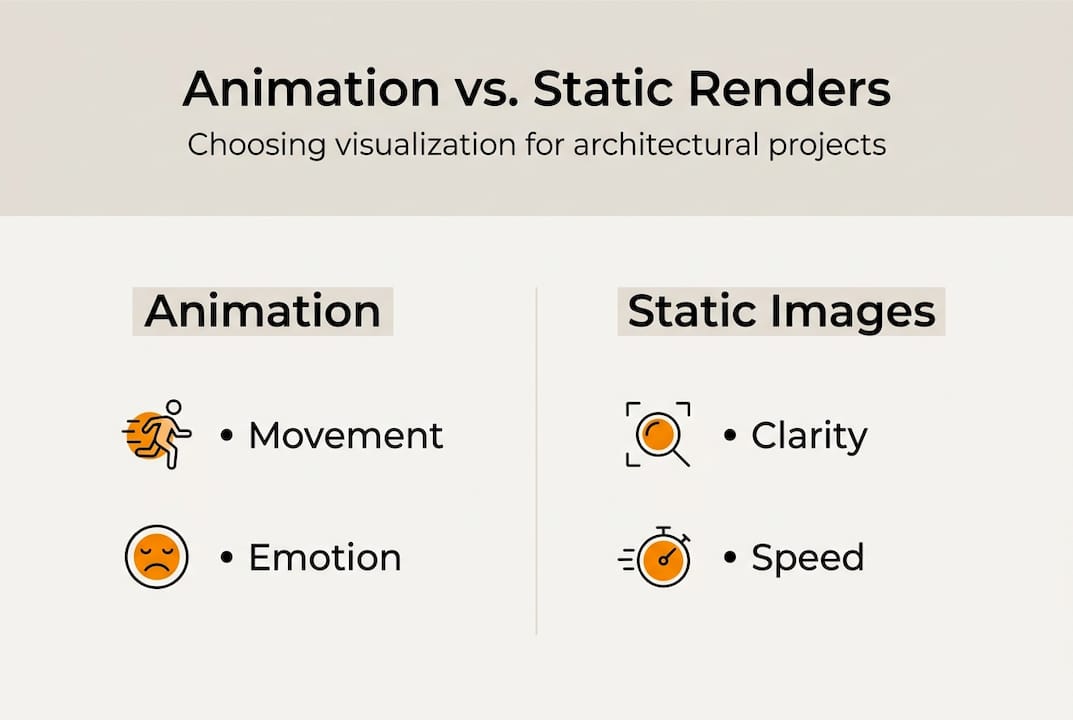 Animation vs. Static Renders
Choosing visualization for architectural projects

Animation

• Movement

• Emotion

Static Images

• Clarity

• Speed